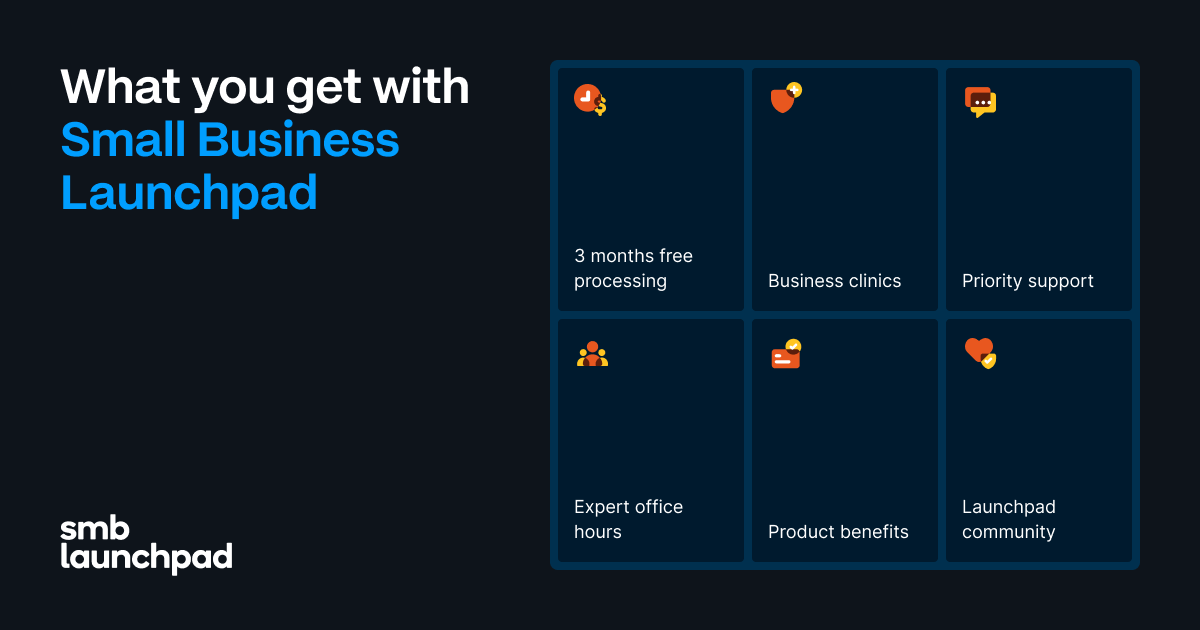 What you get with Small Business Launchpad

smb
launchpad

3 months free processing

Business clinics

Priority support

Expert office hours

Product benefits

Launchpad community